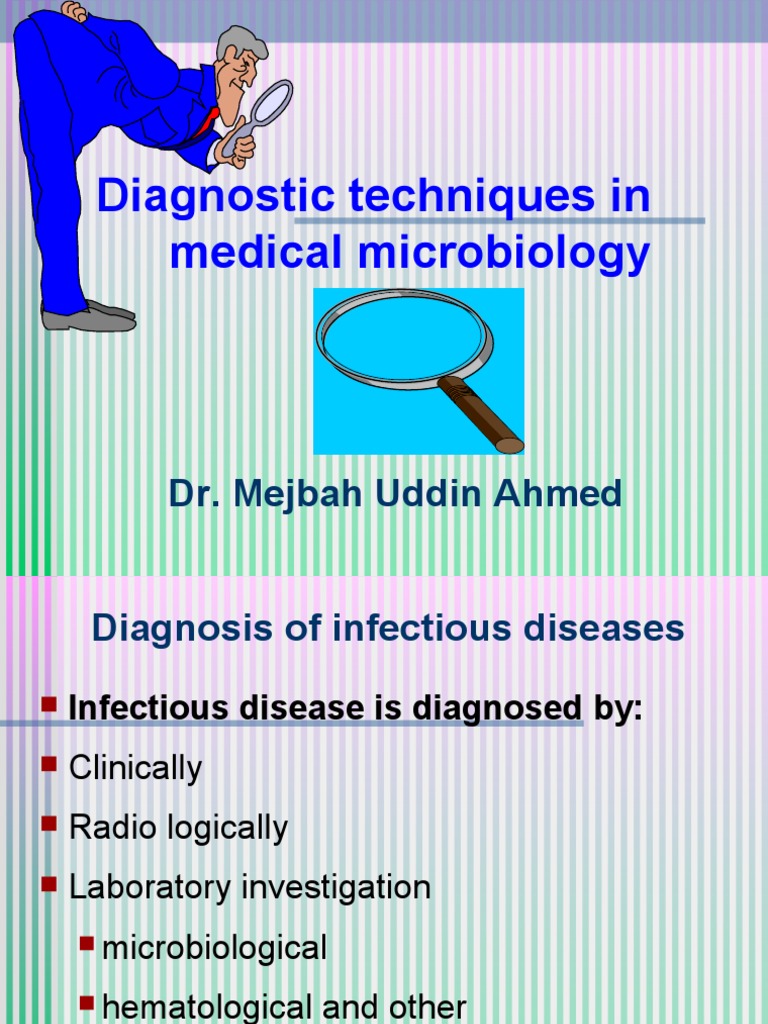 Diagnostic techniques in medical microbiology

Dr. Mejbah Uddin Ahmed

Diagnosis of infectious diseases

Infectious disease is diagnosed by:
Clinically
Radio logically
Laboratory investigation
microbiological
hematological and other